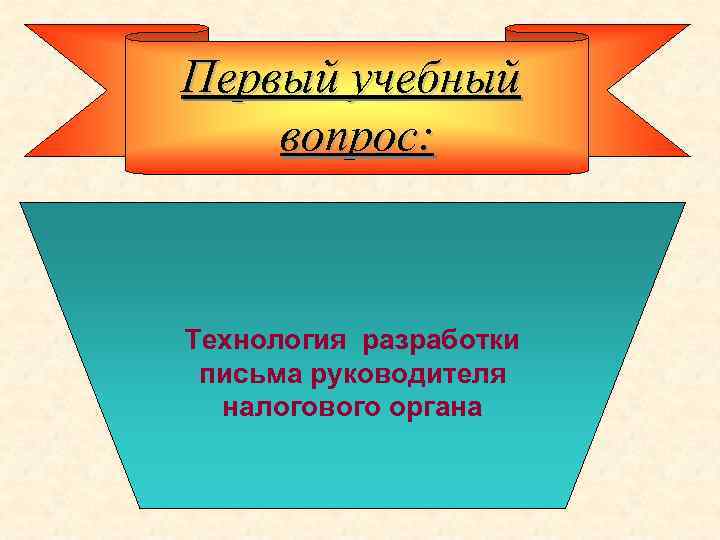 Первый учебный вопрос:

Технология разработки письма руководителя налогового органа